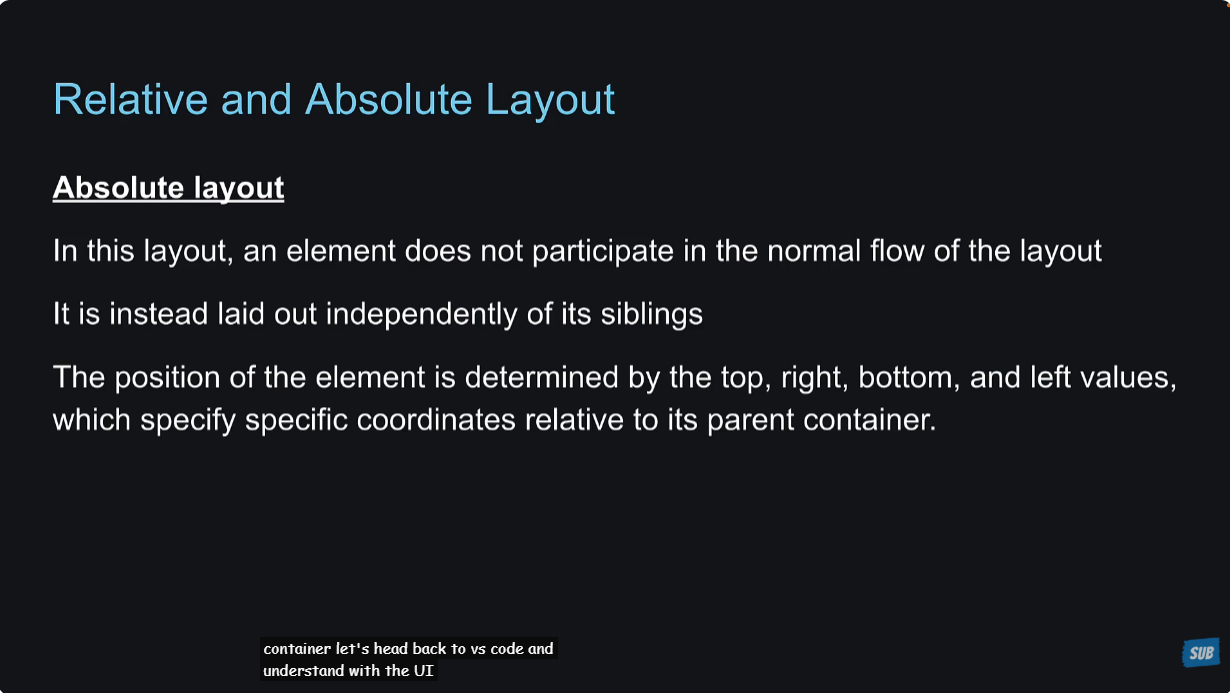 Relative and Absolute Layout

Absolute layout

In this layout, an element does not participate in the normal flow of the layout

It is instead laid out independently of its siblings

The position of the element is determined by the top, right, bottom, and left values, which specify specific coordinates relative to its parent container.

container let's head back to vs code and understand with the UI

SUB